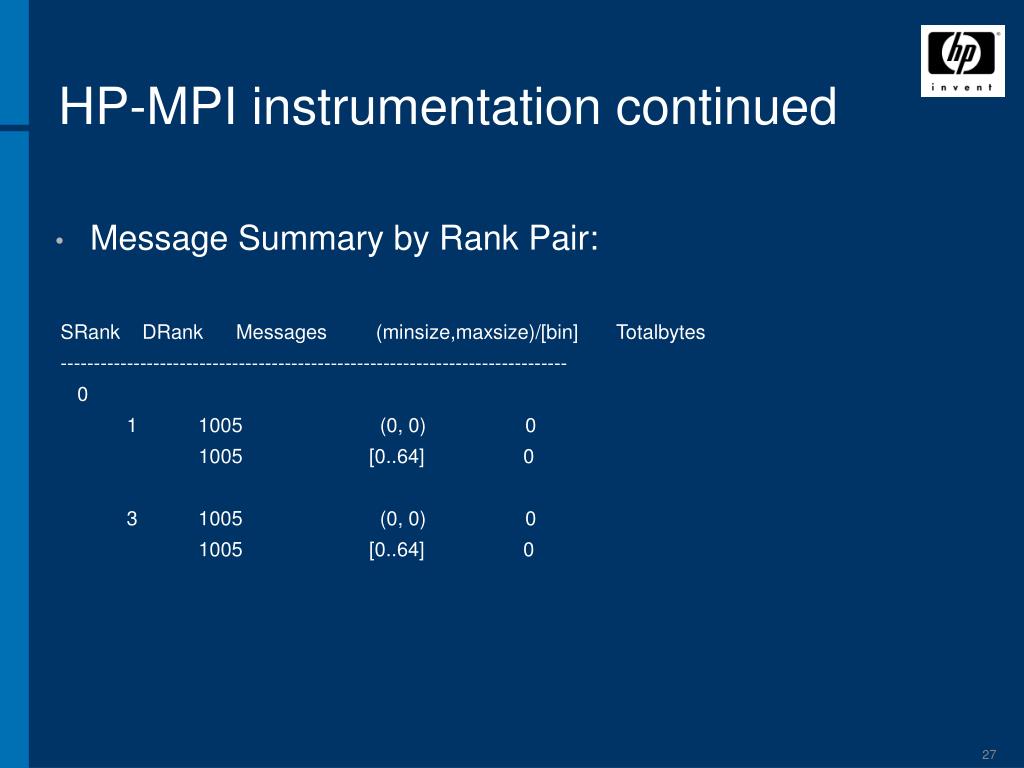 hp
invent

HP-MPI instrumentation continued

• Message Summary by Rank Pair:

SRank DRank Messages (minsize,maxsize)/[bin] Totalbytes
-----------------------------------------------------------------------------
0
1 1005 (0, 0) 0
1005 [0..64] 0

3 1005 (0, 0) 0
1005 [0..64] 0

27